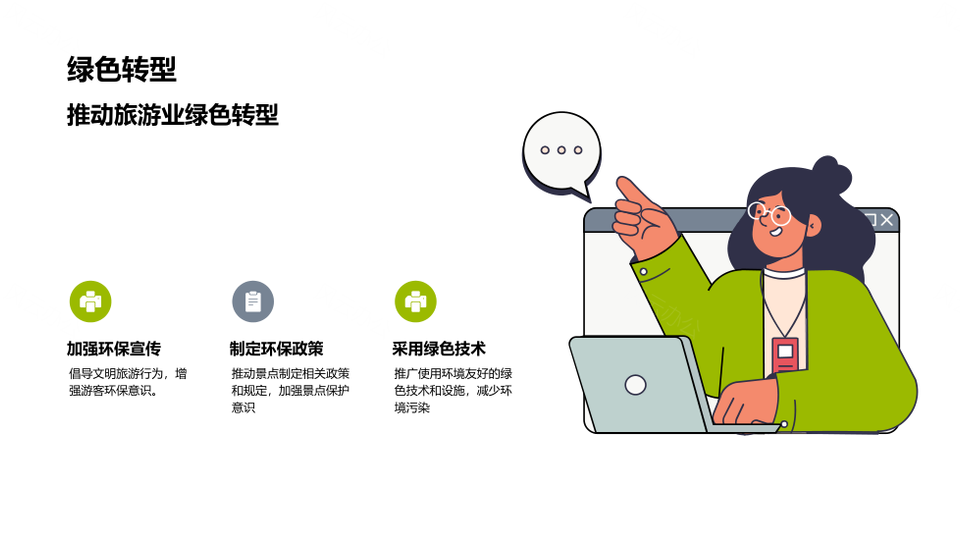 绿色转型

推动旅游业绿色转型

加强环保宣传

倡导文明旅游行为，增强游客环保意识。

制定环保政策

推动景点制定相关政策和规定，加强景点保护意识

采用绿色技术

推广使用环境友好的绿色技术和设施，减少环境污染